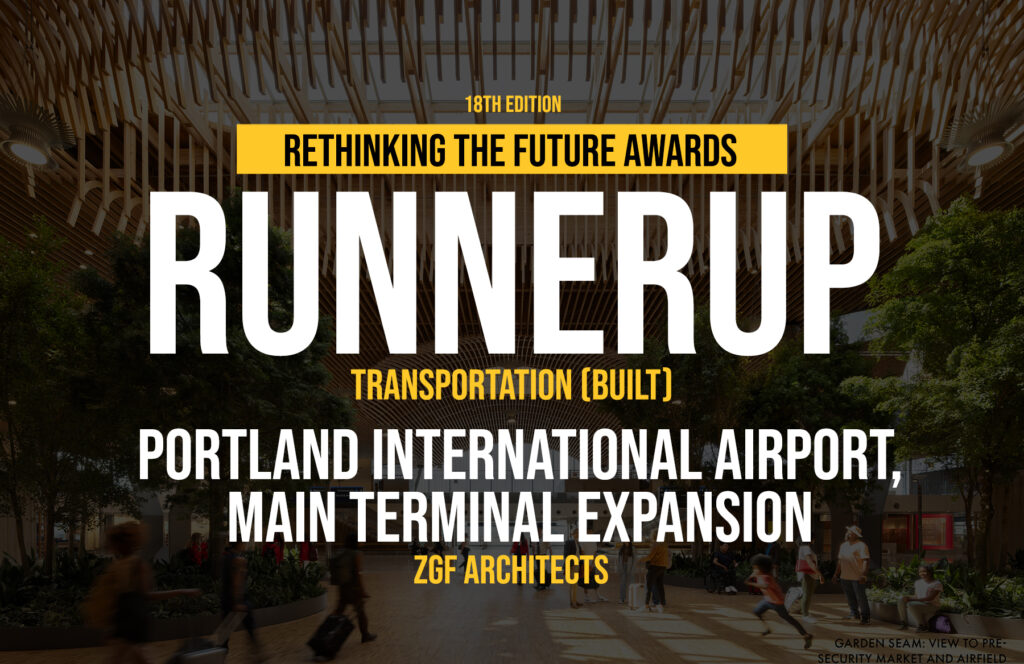 18TH EDITION

RETHINKING THE FUTURE AWARDS

RUNNERUP

TRANSPORTATION (BUILT)

PORTLAND INTERNATIONAL AIRPORT, MAIN TERMINAL EXPANSION

ZGF ARCHITECTS

GARDEN SEAM: VIEW TO PRE-SECURITY MARKET AND AIRFIELD